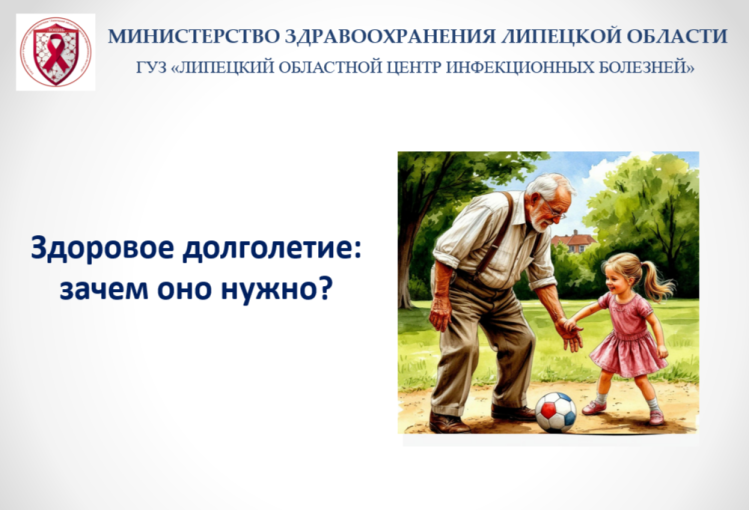 МИНИСТЕРСТВО ЗДРАВООХРАНЕНИЯ ЛИПЕЦКОЙ ОБЛАСТИ
ГУЗ «ЛИПЕЦКИЙ ОБЛАСТНОЙ ЦЕНТР ИНФЕКЦИОННЫХ БОЛЕЗНЕЙ»

Здоровое долголетие: зачем оно нужно?